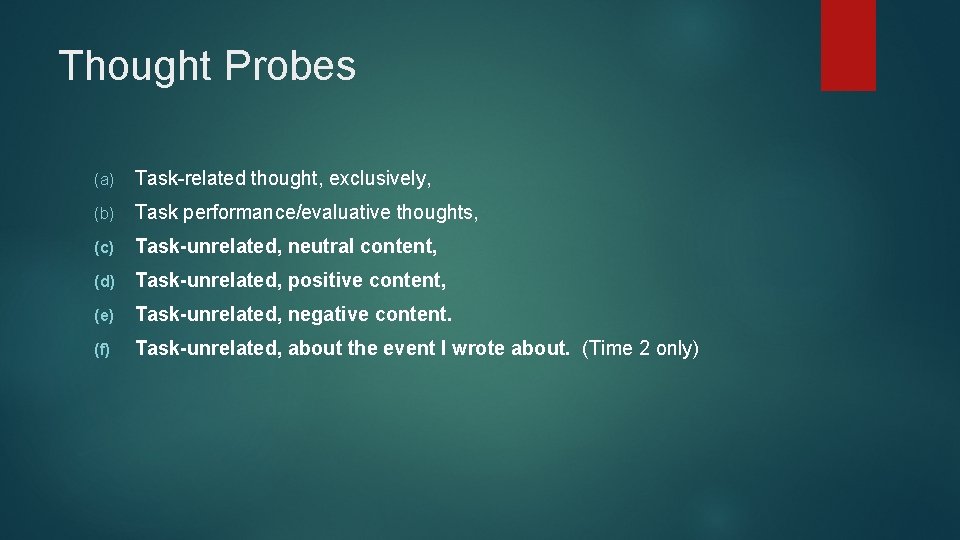 Thought Probes

(a) Task-related thought, exclusively,

(b) Task performance/evaluative thoughts,

(c) Task-unrelated, neutral content,

(d) Task-unrelated, positive content,

(e) Task-unrelated, negative content.

(f) Task-unrelated, about the event I wrote about. (Time 2 only)